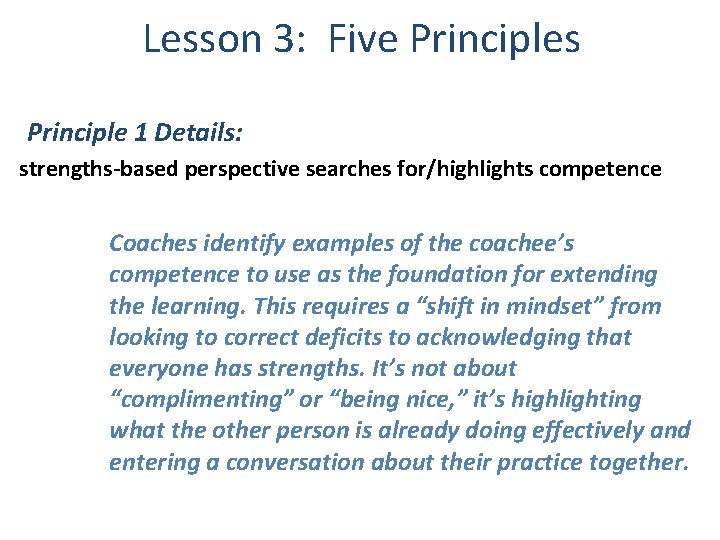 Lesson 3: Five Principles

Principle 1 Details:

strengths-based perspective searches for/highlights competence

Coaches identify examples of the coachee’s competence to use as the foundation for extending the learning. This requires a “shift in mindset” from looking to correct deficits to acknowledging that everyone has strengths. It’s not about “complimenting” or “being nice,” it’s highlighting what the other person is already doing effectively and entering a conversation about their practice together.